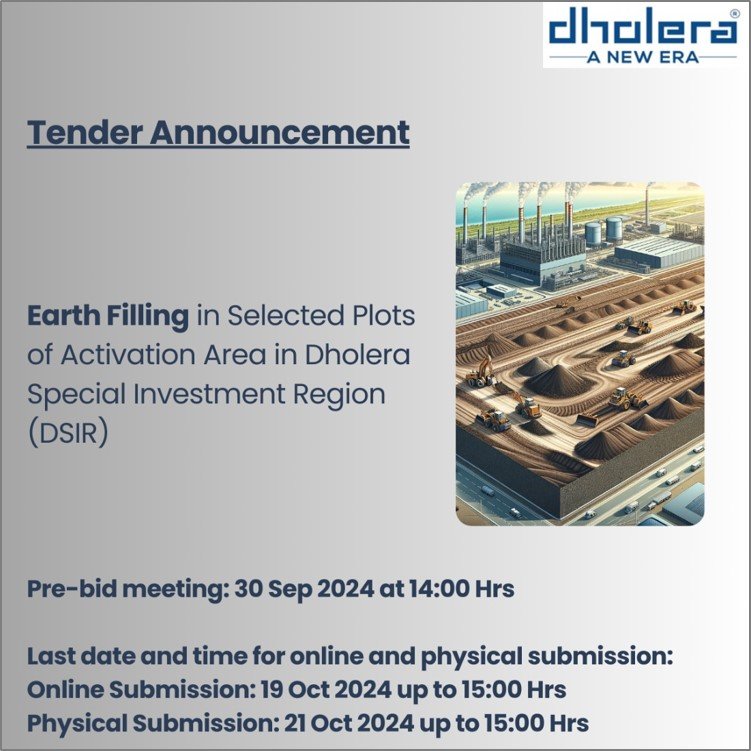 dholera®
A NEW ERA

Tender Announcement

Earth Filling in Selected Plots of Activation Area in Dholera Special Investment Region (DSIR)

Pre-bid meeting: 30 Sep 2024 at 14:00 Hrs

Last date and time for online and physical submission:
Online Submission: 19 Oct 2024 up to 15:00 Hrs
Physical Submission: 21 Oct 2024 up to 15:00 Hrs